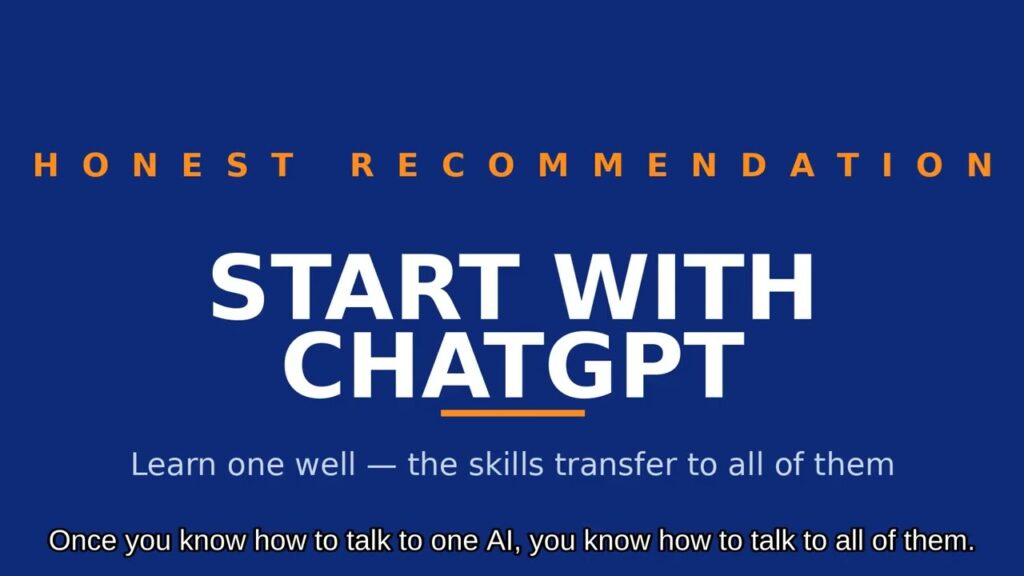 HONEST RECOMMENDATION

START WITH CHATGPT

Learn one well — the skills transfer to all of them

Once you know how to talk to one AI, you know how to talk to all of them.